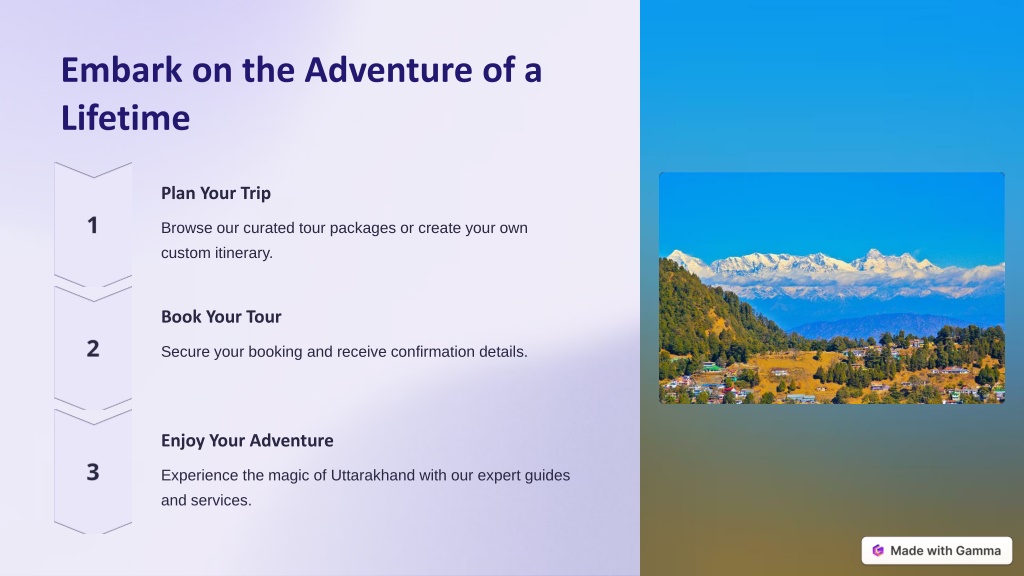 Embark on the Adventure of a Lifetime

1

Plan Your Trip

Browse our curated tour packages or create your own custom itinerary.

2

Book Your Tour

Secure your booking and receive confirmation details.

3

Enjoy Your Adventure

Experience the magic of Uttarakhand with our expert guides and services.

Made with Gamma